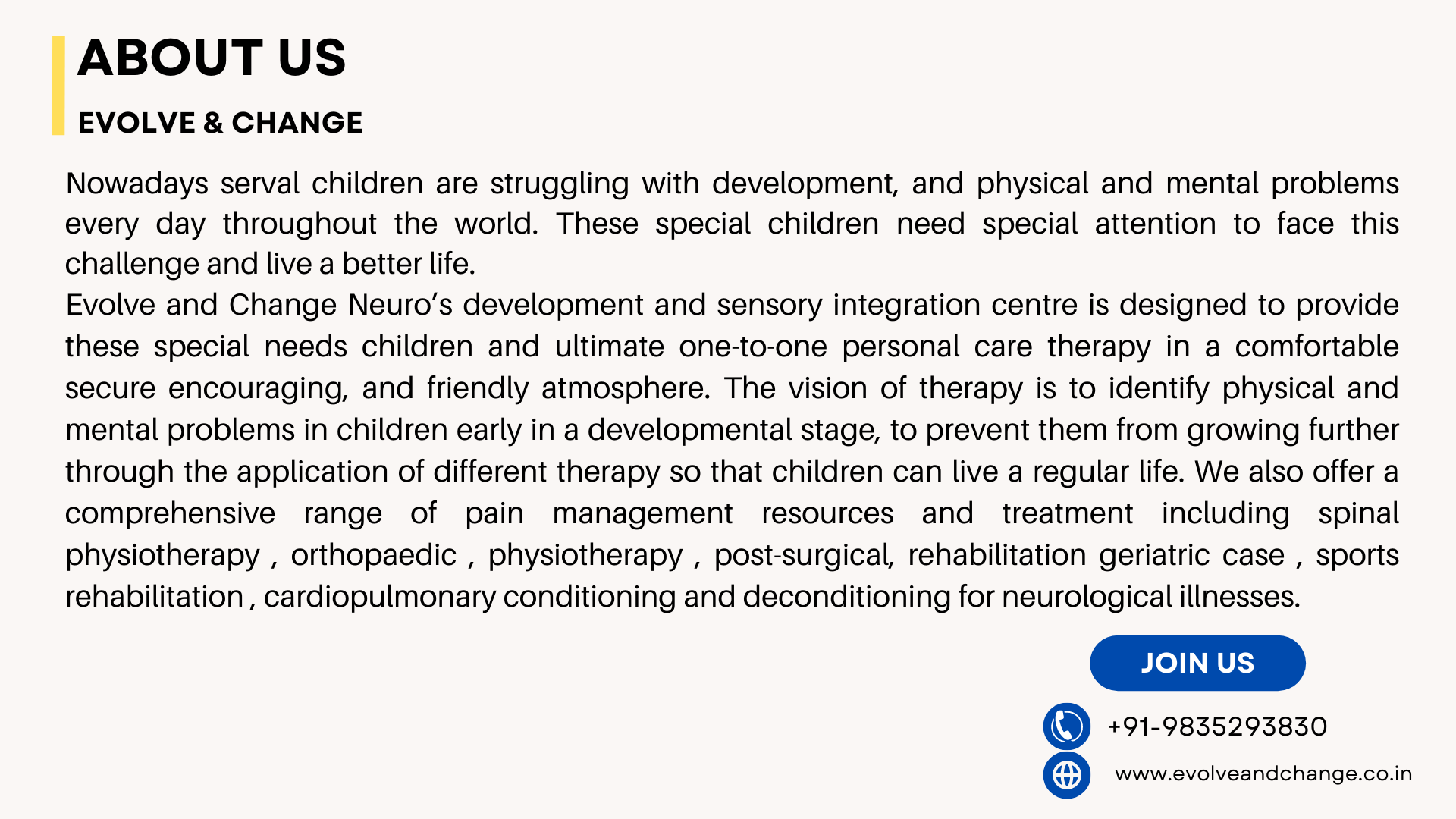 ABOUT US

EVOLVE & CHANGE

Nowadays serval children are struggling with development, and physical and mental problems every day throughout the world. These special children need special attention to face this challenge and live a better life.
Evolve and Change Neuro's development and sensory integration centre is designed to provide these special needs children and ultimate one-to-one personal care therapy in a comfortable secure encouraging, and friendly atmosphere. The vision of therapy is to identify physical and mental problems in children early in a developmental stage, to prevent them from growing further through the application of different therapy so that children can live a regular life. We also offer a comprehensive range of pain management resources and treatment including spinal physiotherapy , orthopaedic , physiotherapy , post-surgical, rehabilitation geriatric case , sports rehabilitation , cardiopulmonary conditioning and deconditioning for neurological illnesses.

JOIN US

+91-9835293830

www.evolveandchange.co.in